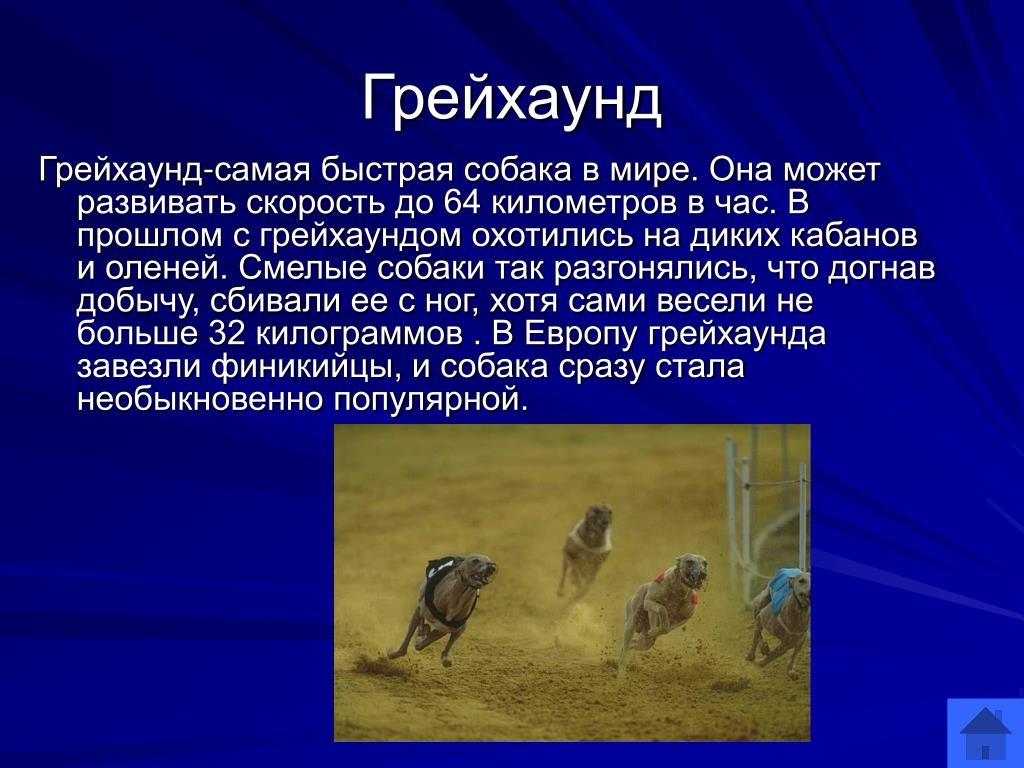 Грейхаунд

Грейхаунд-самая быстрая собака в мире. Она может развивать скорость до 64 километров в час. В прошлом с грейхаундом охотились на диких кабанов и оленей. Смелые собаки так разгонялись, что догнав добычу, сбивали ее с ног, хотя сами весели не больше 32 килограммов . В Европу грейхаунда завезли финикийцы, и собака сразу стала необыкновенно популярной.